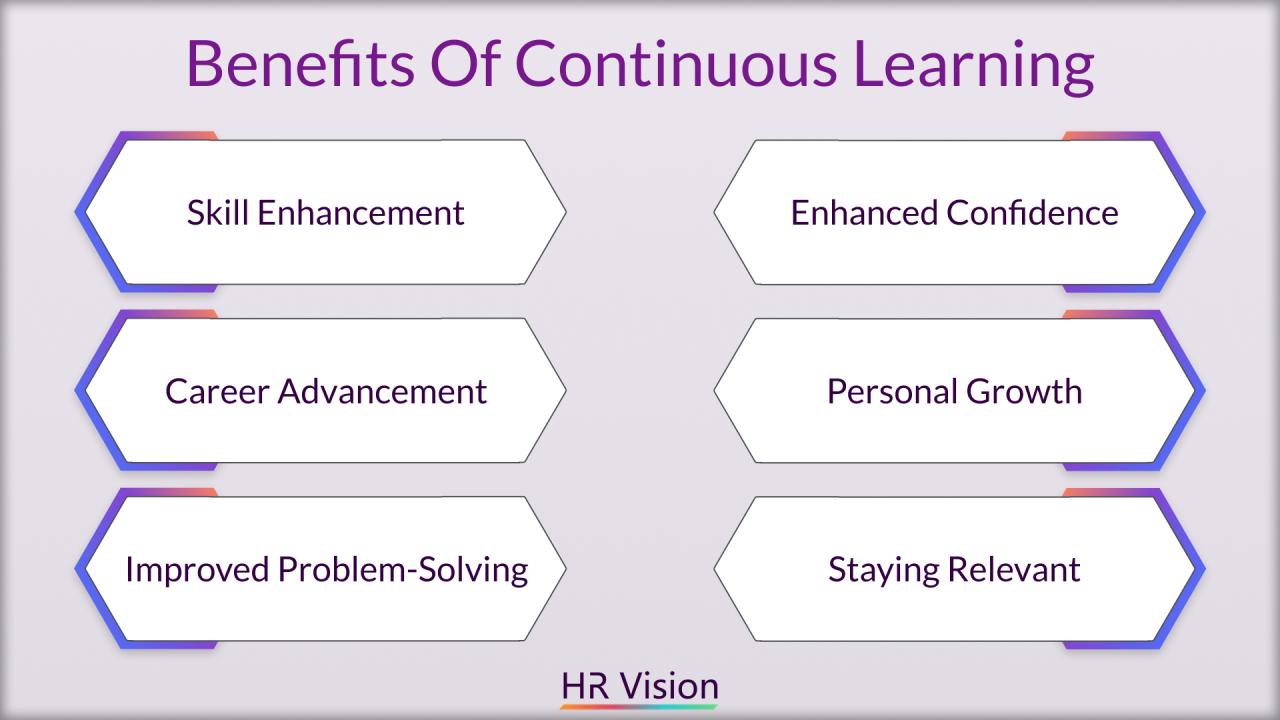 Benefits Of Continuous Learning

Skill Enhancement

Career Advancement

Improved Problem-Solving

Enhanced Confidence

Personal Growth

Staying Relevant

HR Vision